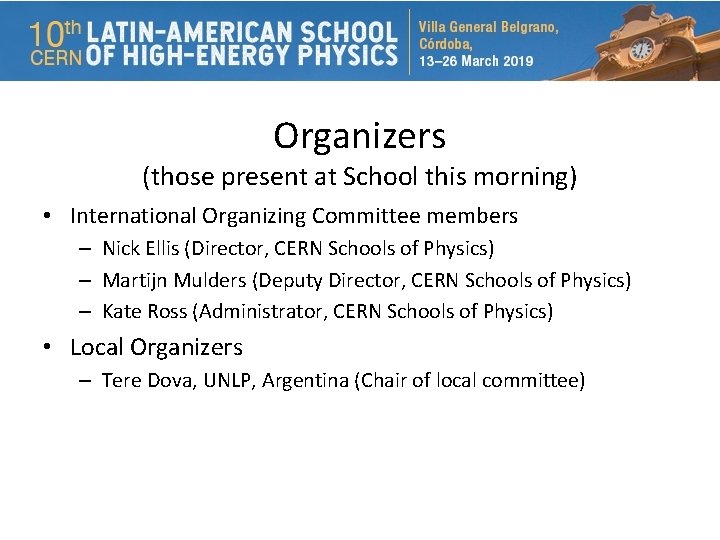 10th CERN LATIN-AMERICAN SCHOOL OF HIGH-ENERGY PHYSICS

Villa General Belgrano, Córdoba, 13–26 March 2019

Organizers
(those present at School this morning)

• International Organizing Committee members
– Nick Ellis (Director, CERN Schools of Physics)
– Martijn Mulders (Deputy Director, CERN Schools of Physics)
– Kate Ross (Administrator, CERN Schools of Physics)

• Local Organizers
– Tere Dova, UNLP, Argentina (Chair of local committee)